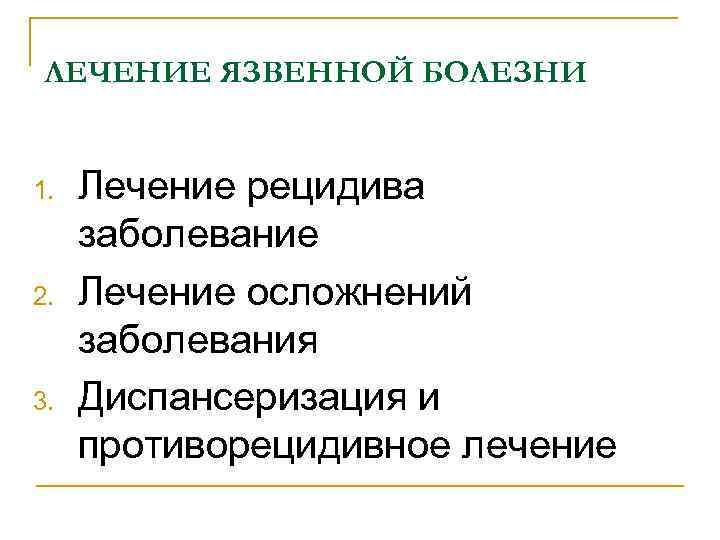 ЛЕЧЕНИЕ ЯЗВЕННОЙ БОЛЕЗНИ

1. Лечение рецидива заболевание
2. Лечение осложнений заболевания
3. Диспансеризация и противорецидивное лечение